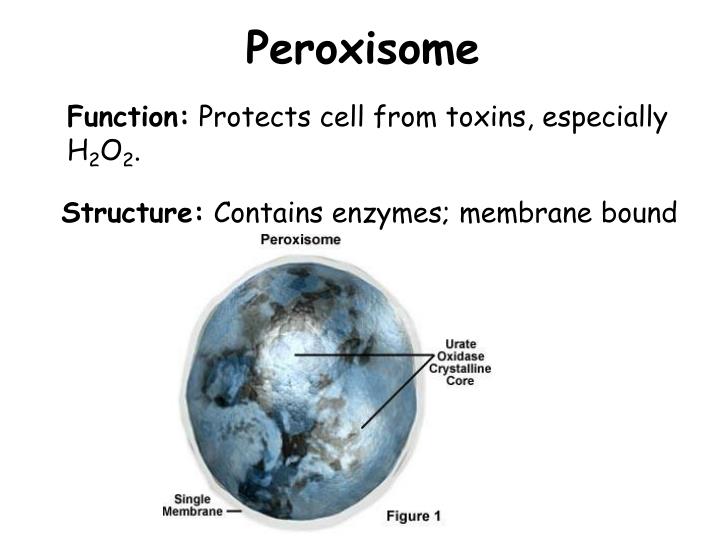 Peroxisome

Function: Protects cell from toxins, especially $H_2O_2$.

Structure: Contains enzymes; membrane bound

Peroxisome

Urate Oxidase Crystalline Core

Single Membrane

Figure 1